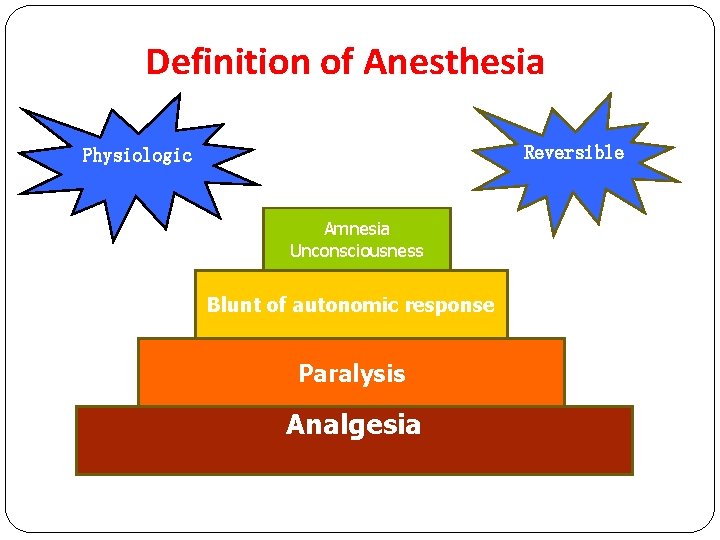 Definition of Anesthesia

Physiologic

Reversible

Amnesia
Unconsciousness

Blunt of autonomic response

Paralysis

Analgesia